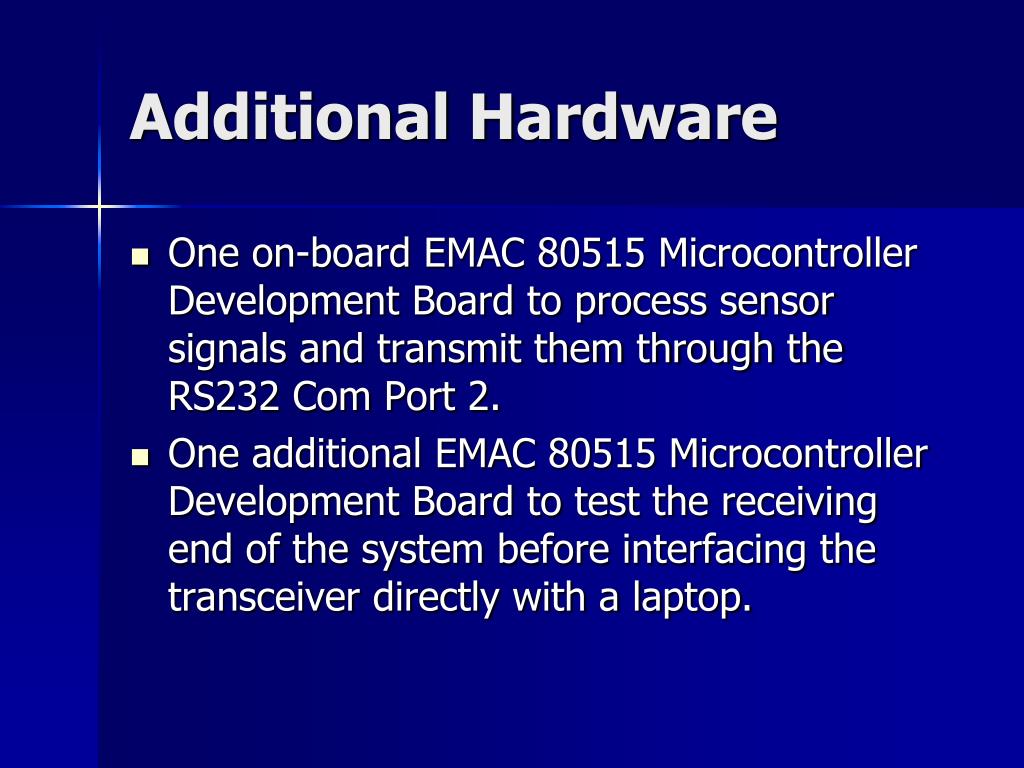 Additional Hardware

- One on-board EMAC 80515 Microcontroller Development Board to process sensor signals and transmit them through the RS232 Com Port 2.
- One additional EMAC 80515 Microcontroller Development Board to test the receiving end of the system before interfacing the transceiver directly with a laptop.